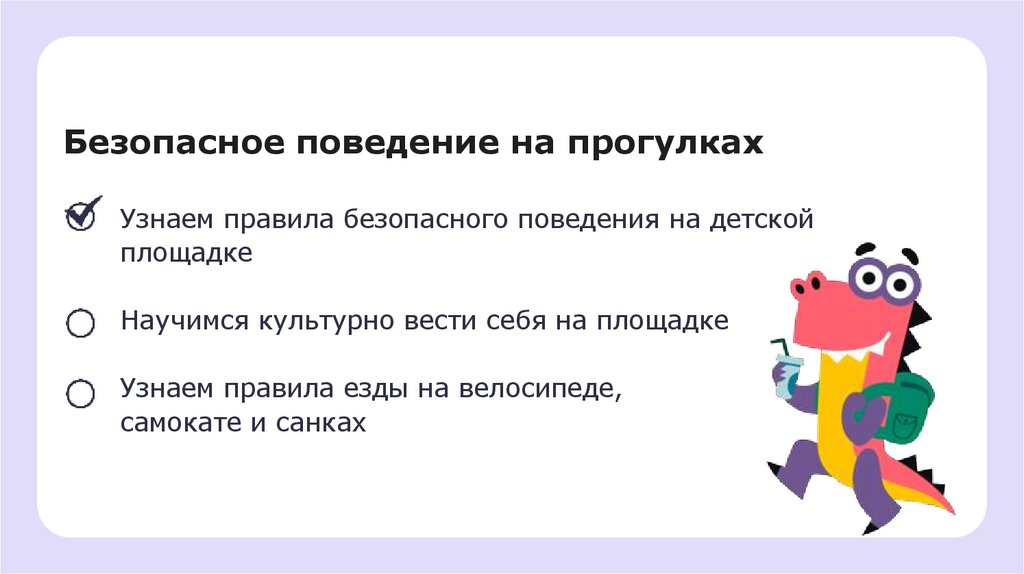 Безопасное поведение на прогулках

Узнаем правила безопасного поведения на детской площадке

Научимся культурно вести себя на площадке

Узнаем правила езды на велосипеде, самокате и санках